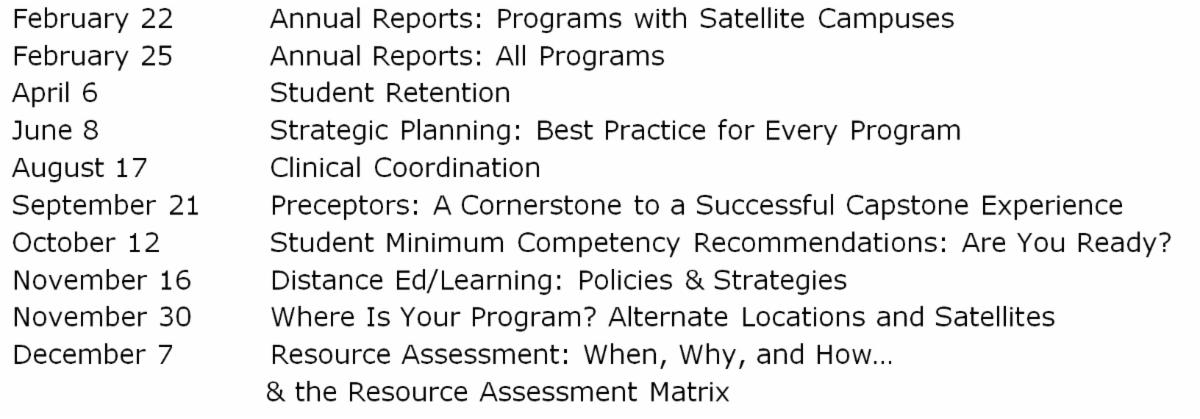 | | |
|---|---|
| February 22 | Annual Reports: Programs with Satellite Campuses |
| February 25 | Annual Reports: All Programs |
| April 6 | Student Retention |
| June 8 | Strategic Planning: Best Practice for Every Program |
| August 17 | Clinical Coordination |
| September 21 | Preceptors: A Cornerstone to a Successful Capstone Experience |
| October 12 | Student Minimum Competency Recommendations: Are You Ready? |
| November 16 | Distance Ed/Learning: Policies & Strategies |
| November 30 | Where Is Your Program? Alternate Locations and Satellites |
| December 7 | Resource Assessment: When, Why, and How… & the Resource Assessment Matrix |